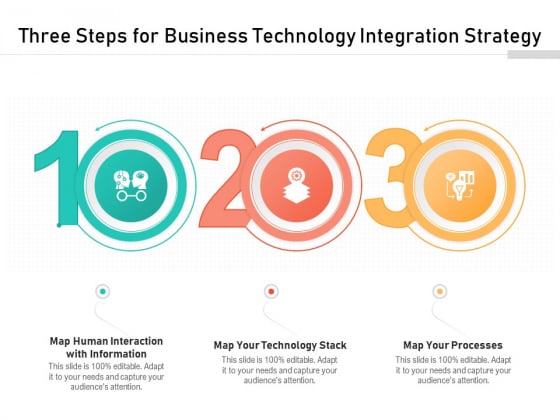 Three Steps for Business Technology Integration Strategy

1

2

3

Map Human Interaction with Information
This slide is 100% editable. Adapt it to your needs and capture your audience's attention.

Map Your Technology Stack
This slide is 100% editable. Adapt it to your needs and capture your audience's attention.

Map Your Processes
This slide is 100% editable. Adapt it to your needs and capture your audience's attention.